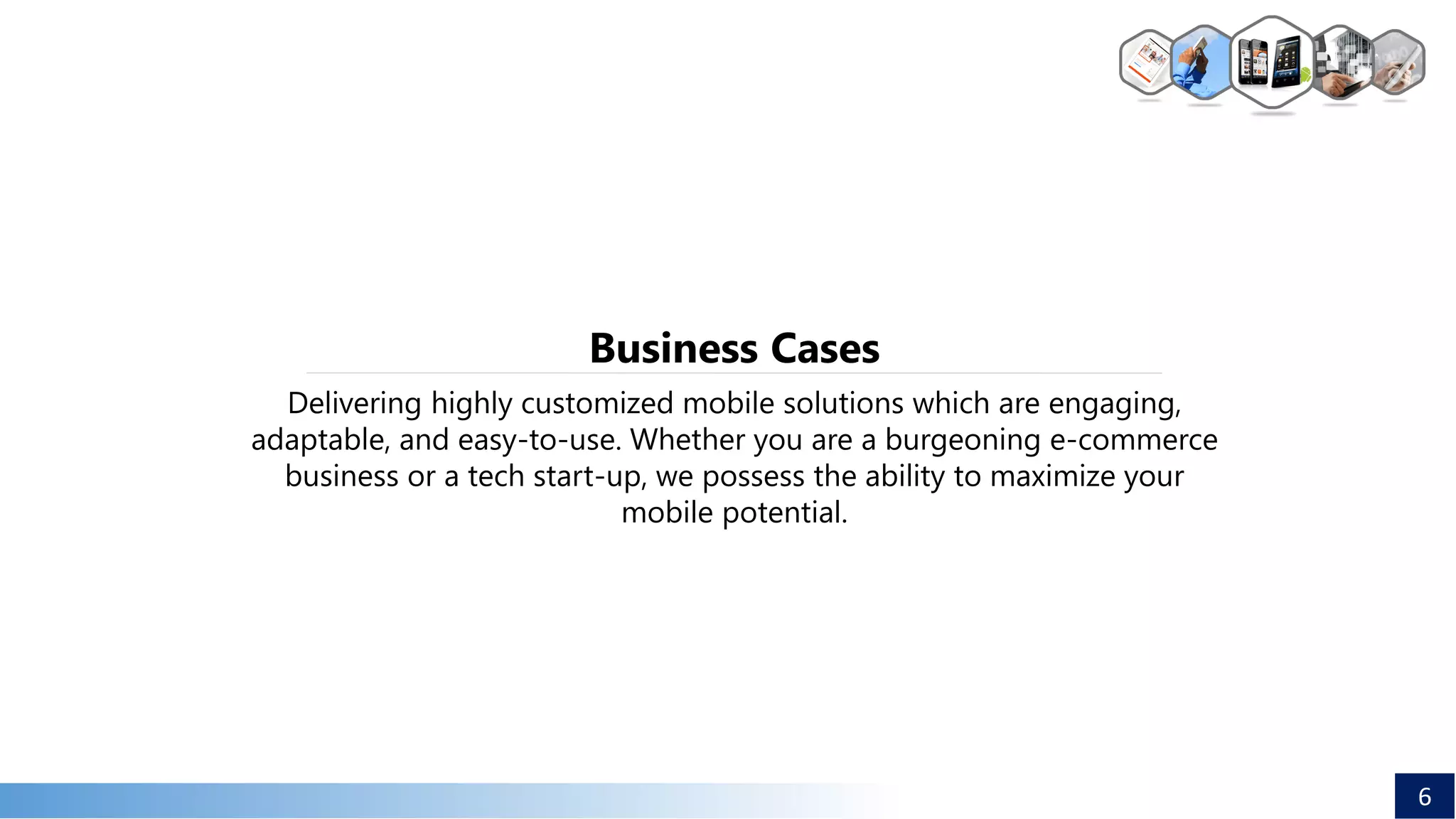 Business Cases

Delivering highly customized mobile solutions which are engaging, adaptable, and easy-to-use. Whether you are a burgeoning e-commerce business or a tech start-up, we possess the ability to maximize your mobile potential.

6